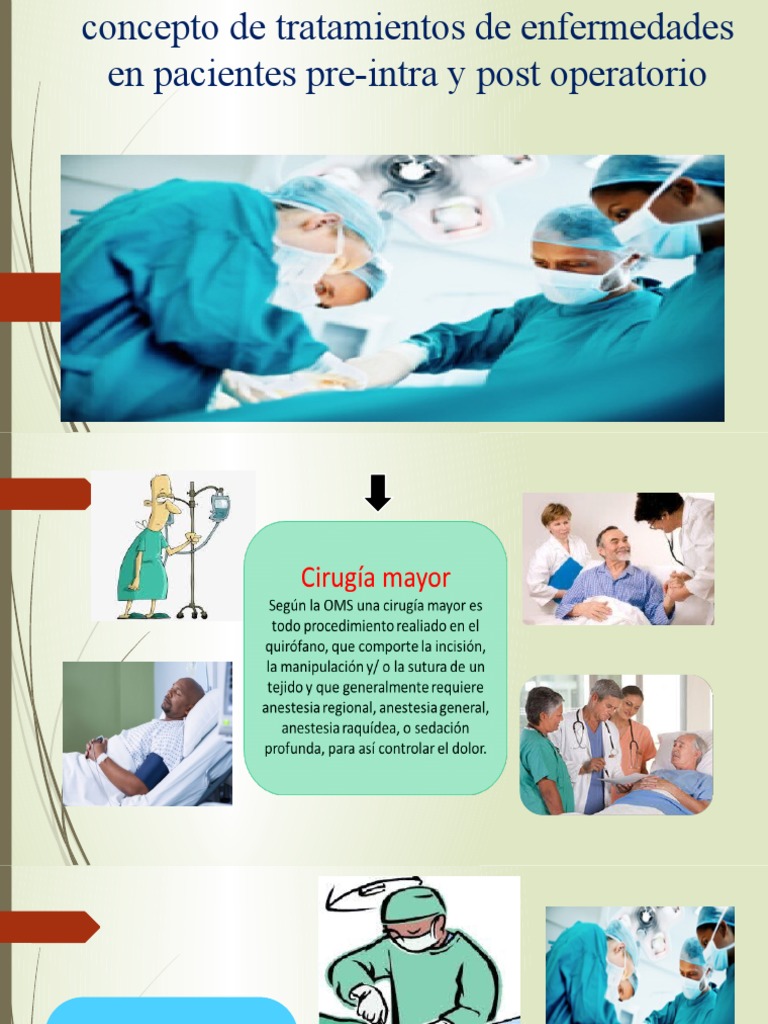 concepto de tratamientos de enfermedades en pacientes pre-intra y post operatorio

Cirugía mayor

Según la OMS una cirugía mayor es todo procedimiento realiado en el quirófano, que comporte la incisión, la manipulación y/ o la sutura de un tejido y que generalmente requiere anestesia regional, anestesia general, anestesia raquídea, o sedación profunda, para así controlar el dolor.